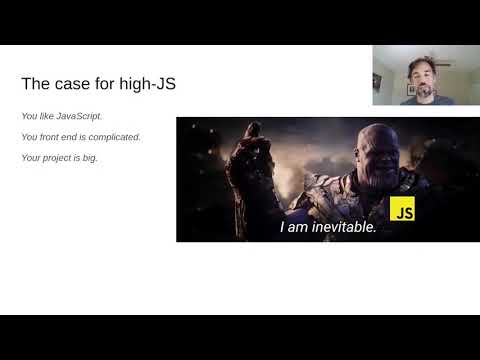 The case for high-JS

You like JavaScript.

You front end is complicated.

Your project is big.

JS

I am inevitable.